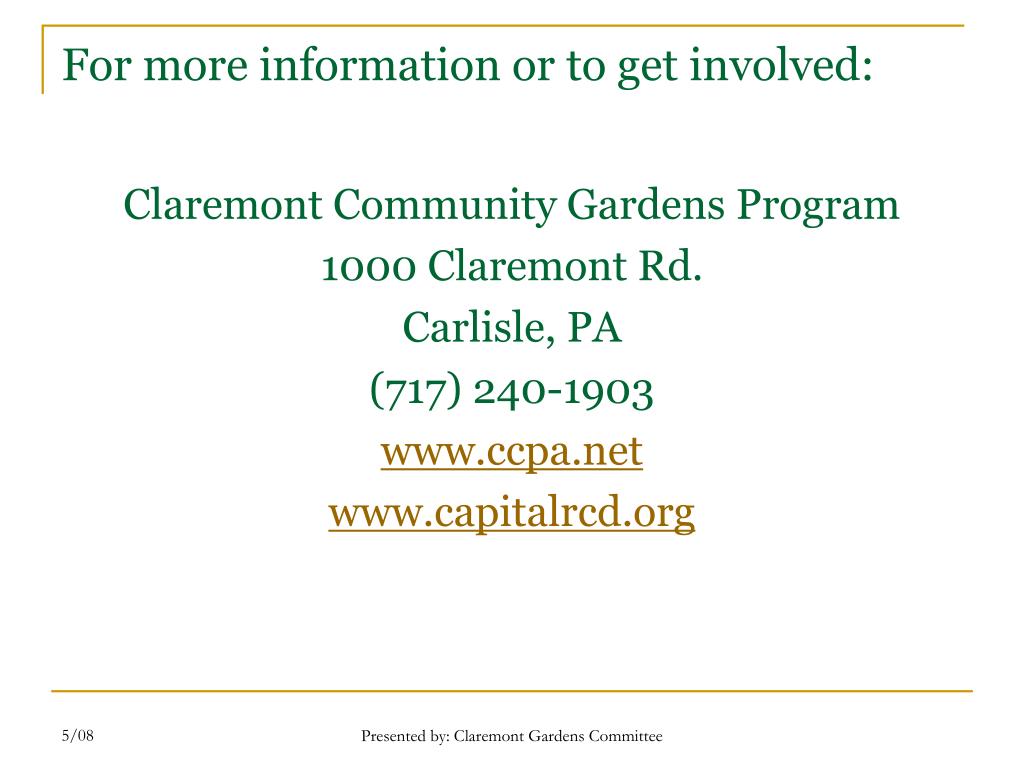 For more information or to get involved:

Claremont Community Gardens Program
1000 Claremont Rd.
Carlisle, PA
(717) 240-1903
www.ccpa.net
www.capitalrcd.org

5/08

Presented by: Claremont Gardens Committee